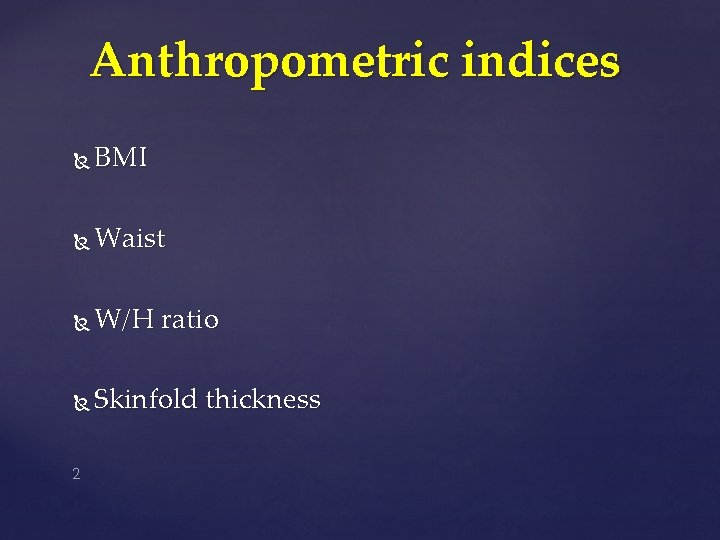 Anthropometric indices

BMI

Waist

W/H ratio

Skinfold thickness

2